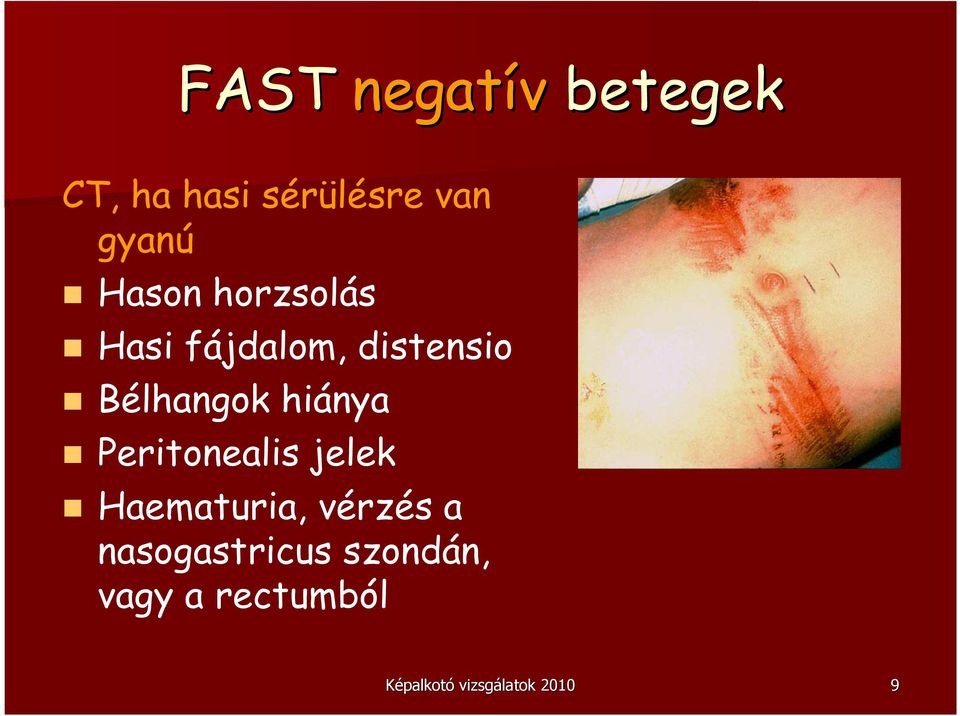 FAST negatív betegek

CT, ha hasi sérülésre van gyanú

Hason horzsolás

Hasi fájdalom, distensio

Bélhangok hiánya

Peritonealis jelek

Haematuria, vérzés a nasogastricus szondán, vagy a rectumból

Képalkotó vizsgálatok 2010

9